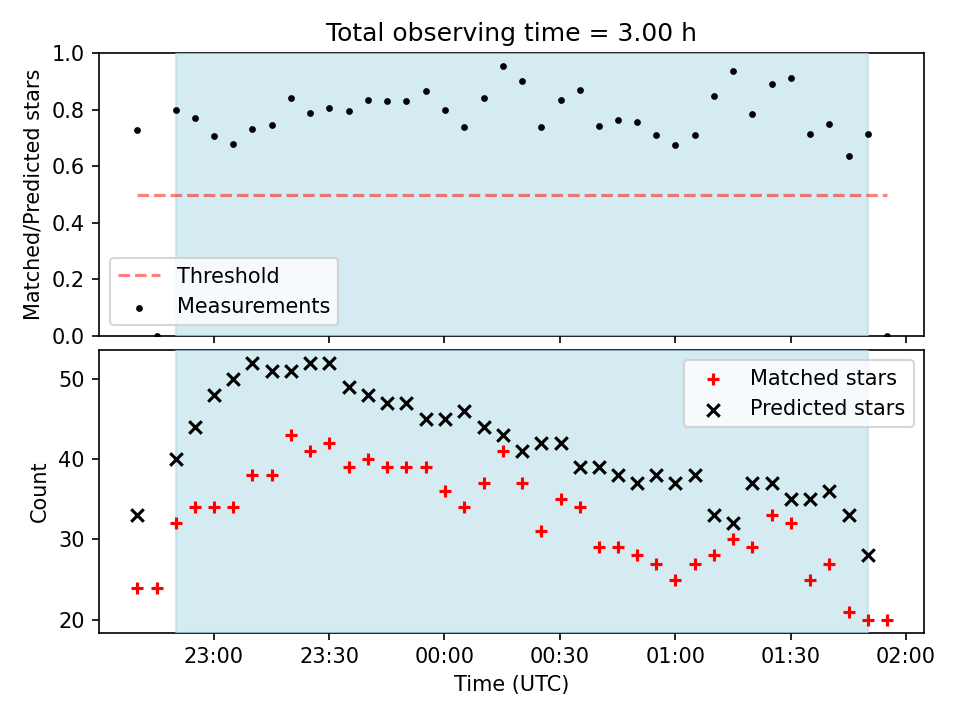 Total observing time = 3.00 h

Matched/Predicted stars

1.0
0.8
0.6
0.4
0.2
0.0

Threshold
Measurements

Count

50
40
30
20

Matched stars
Predicted stars

23:00 23:30 00:00 00:30 01:00 01:30 02:00

Time (UTC)